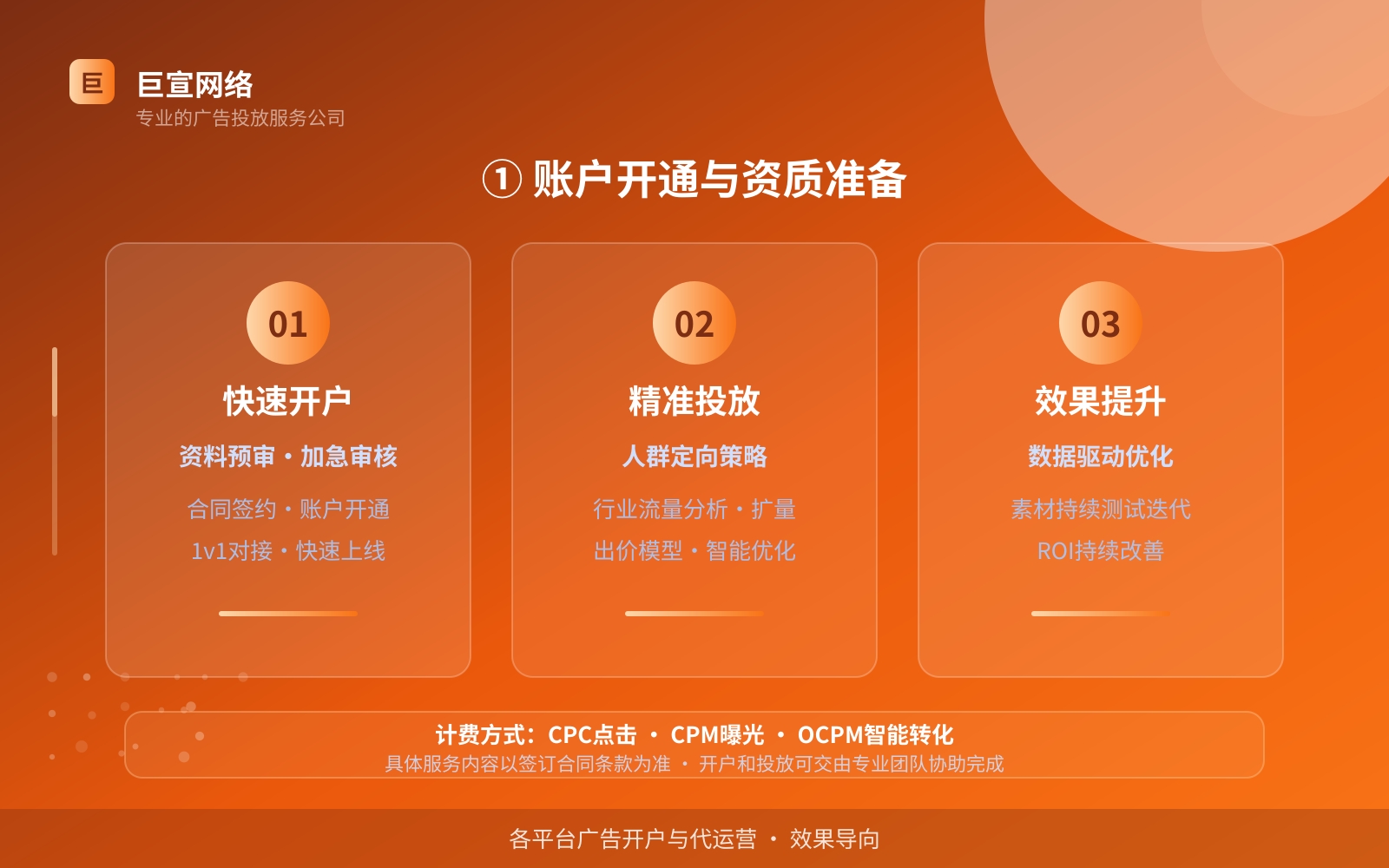 巨
巨宣网络
专业的广告投放服务公司

① 账户开通与资质准备

01
快速开户
资料预审 · 加急审核
合同签约 · 账户开通
1v1对接 · 快速上线

02
精准投放
人群定向策略
行业流量分析 · 扩量
出价模型 · 智能优化

03
效果提升
数据驱动优化
素材持续测试迭代
ROI持续改善

计费方式：CPC点击 · CPM曝光 · OCPM智能转化
具体服务内容以签订合同条款为准 · 开户和投放可交由专业团队协助完成

各平台广告开户与代运营 · 效果导向